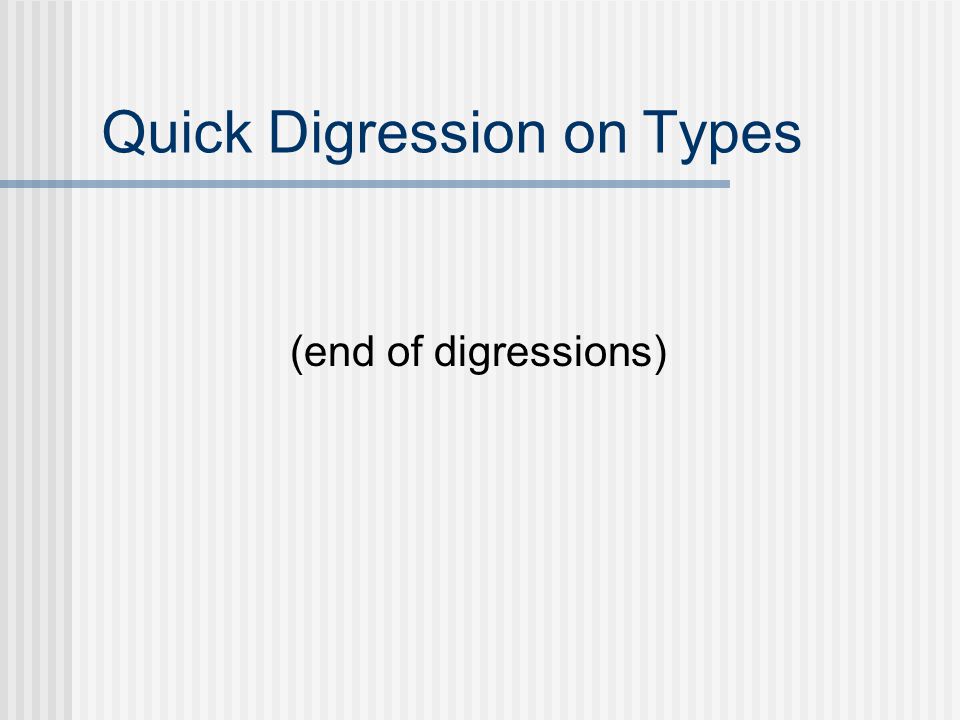 Quick Digression on Types

(end of digressions)